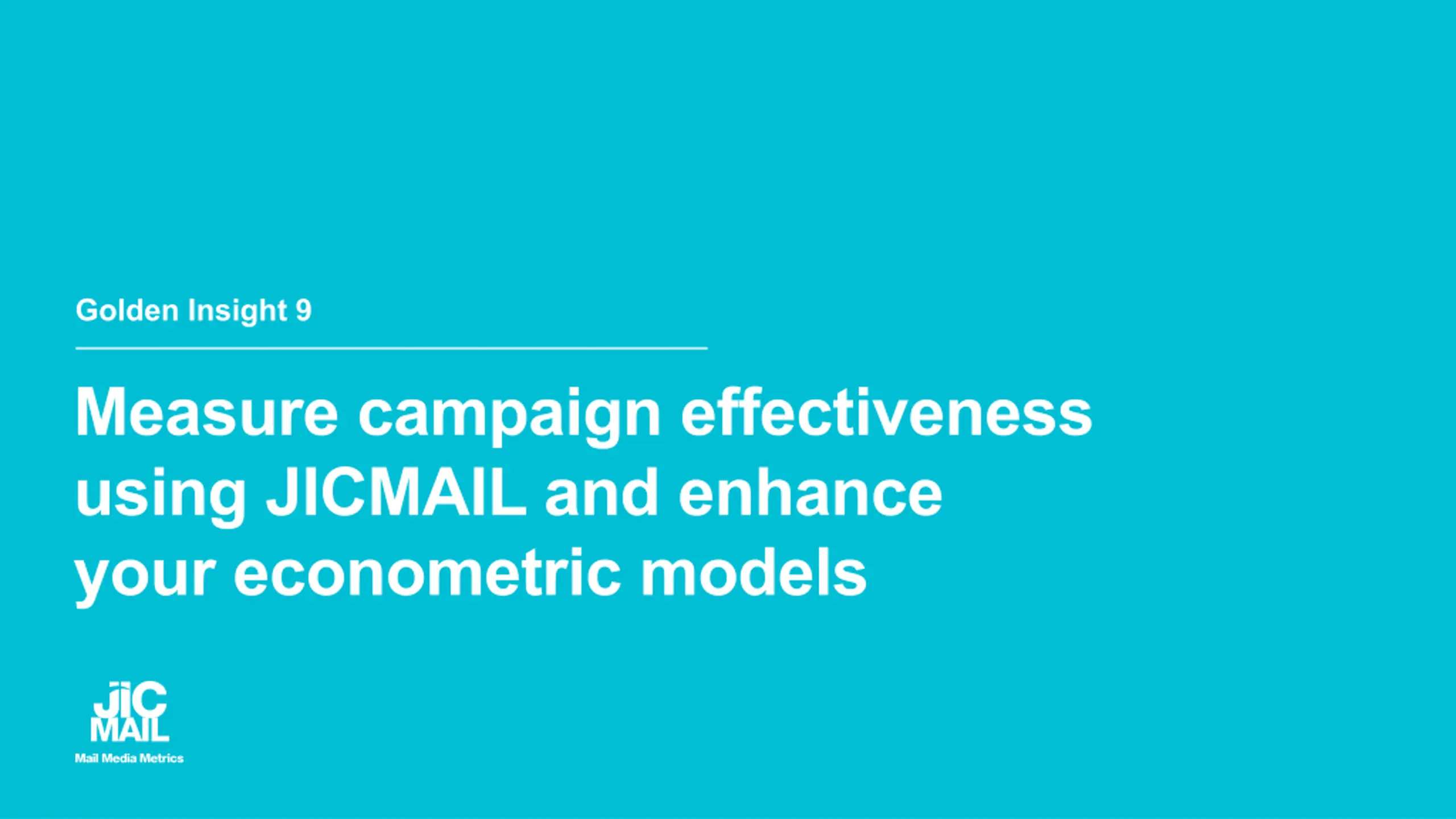 Golden Insight 9

Measure campaign effectiveness using JICMAIL and enhance your econometric models

JIC
MAIL
Mail Media Metrics